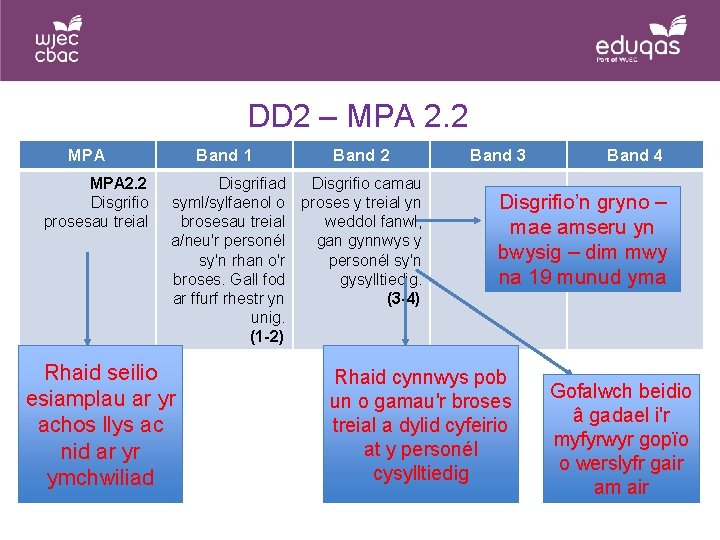 wjec cbac

eduqas
Part of WJEC

DD2 – MPA 2.2

| MPA | Band 1 | Band 2 | Band 3 | Band 4 |
|---|---|---|---|---|
| **MPA2.2** Disgrifio prosesau treial | Disgrifiad syml/sylfaenol o brosesau treial a/neu'r personél sy'n rhan o'r broses. Gall fod ar ffurf rhestr yn unig. **(1-2)** | Disgrifio camau proses y treial yn weddol fanwl, gan gynnwys y personél sy'n gysylltiedig. **(3-4)** | | |

Disgrifio'n gryno – mae amseru yn bwysig – dim mwy na 19 munud yma

Rhaid seilio esiamplau ar yr achos llys ac nid ar yr ymchwiliad

Rhaid cynnwys pob un o gamau'r broses treial a dylid cyfeirio at y personél cysylltiedig

Gofalwch beidio â gadael i'r myfyrwyr gopïo o werslyfr gair am air